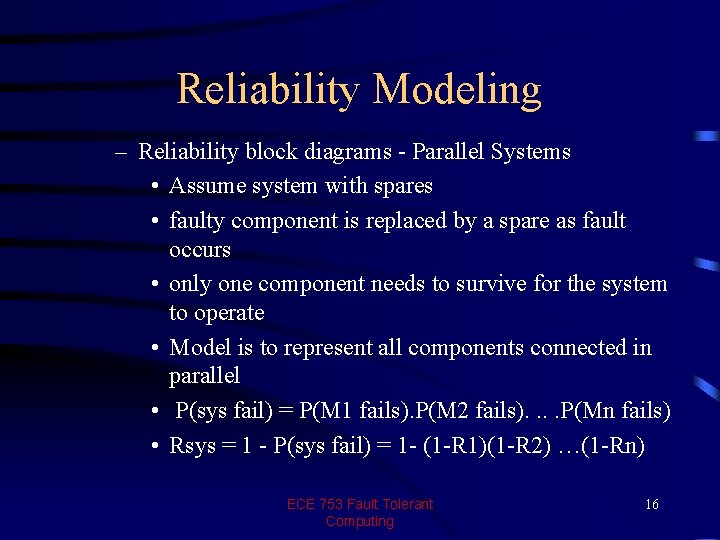 Reliability Modeling

– Reliability block diagrams - Parallel Systems

• Assume system with spares

• faulty component is replaced by a spare as fault occurs

• only one component needs to survive for the system to operate

• Model is to represent all components connected in parallel

• P(sys fail) = P(M1 fails).P(M2 fails). .. .P(Mn fails)

• Rsys = 1 - P(sys fail) = 1- (1-R1)(1-R2) …(1-Rn)

ECE 753 Fault Tolerant Computing

16